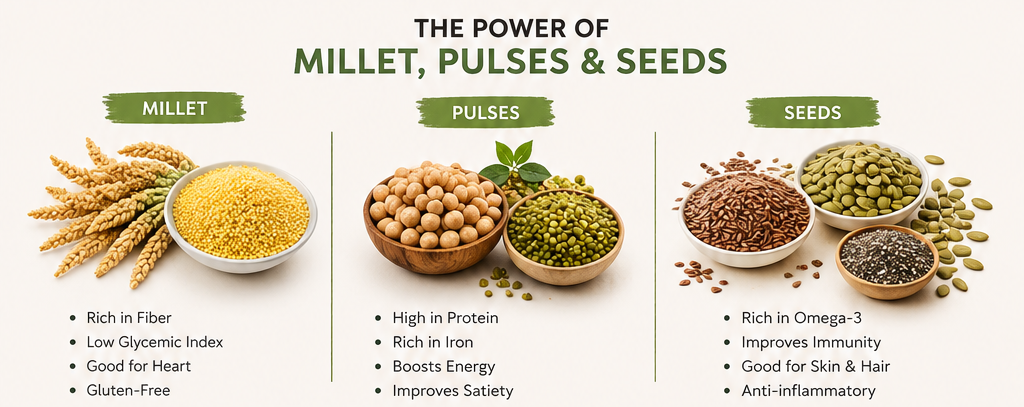 THE POWER OF
MILLET, PULSES & SEEDS

MILLET

- Rich in Fiber
- Low Glycemic Index
- Good for Heart
- Gluten-Free

PULSES

- High in Protein
- Rich in Iron
- Boosts Energy
- Improves Satiety

SEEDS

- Rich in Omega-3
- Improves Immunity
- Good for Skin & Hair
- Anti-inflammatory